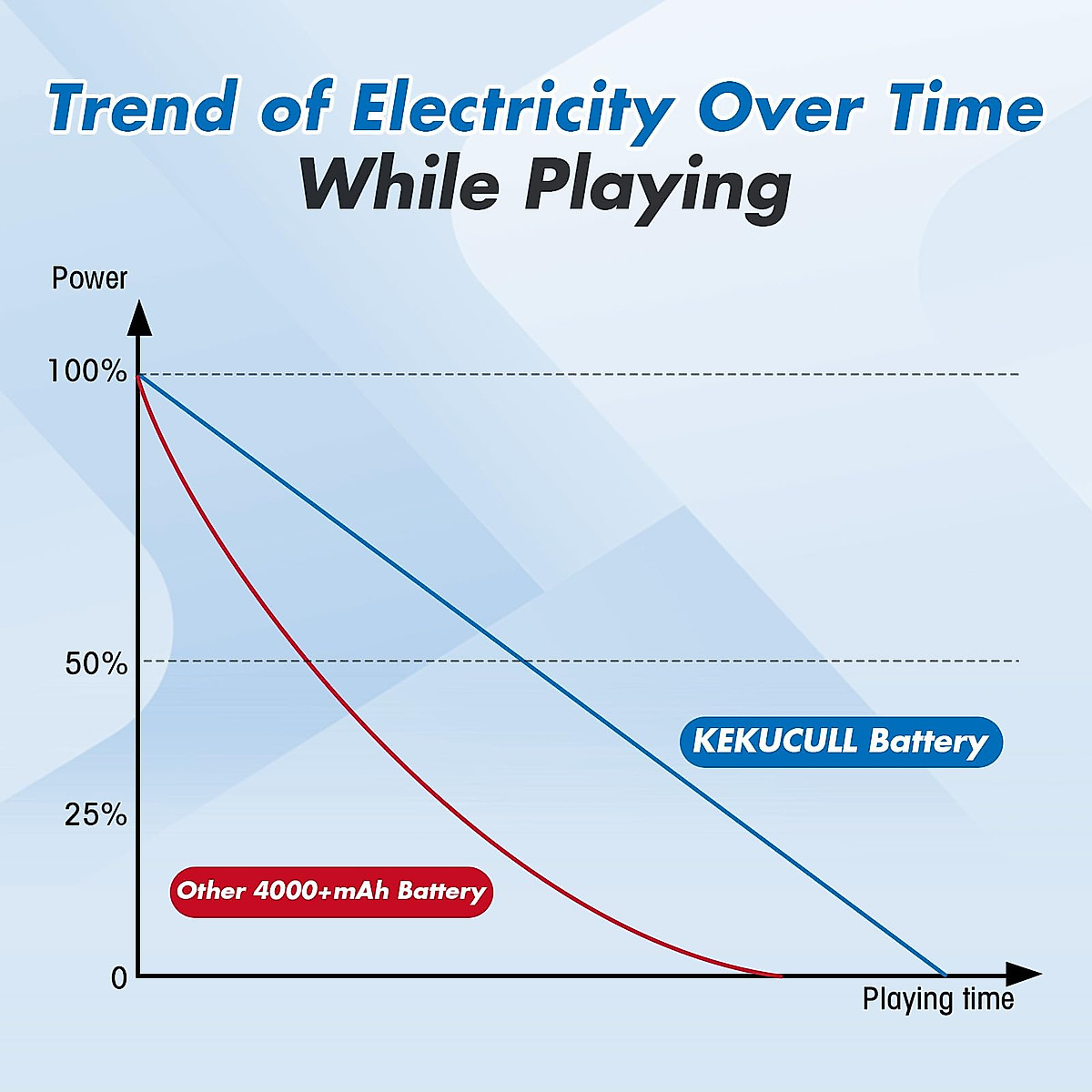 Trend of Electricity Over Time
While Playing

Power

100%

50%

25%

0

KEKUCULL Battery

Other 4000+mAh Battery

Playing time